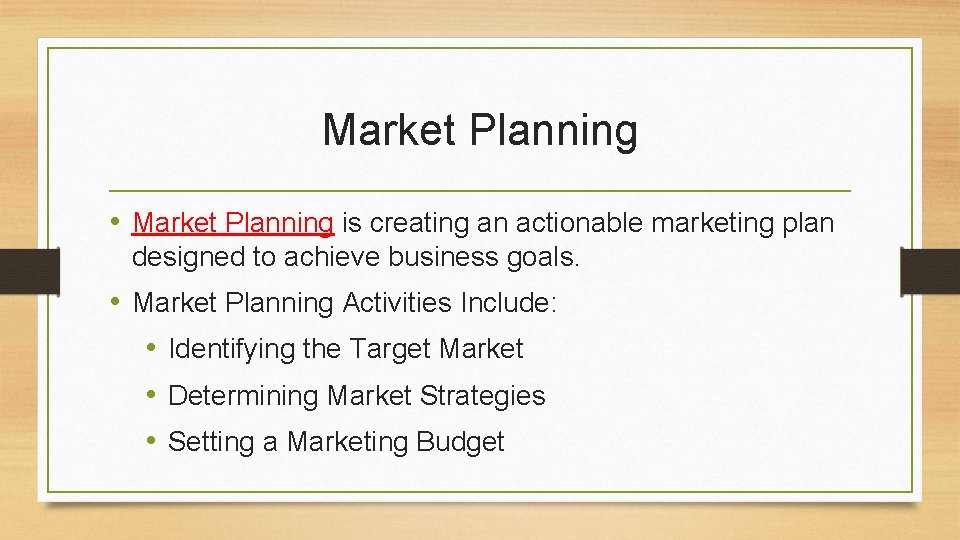 Market Planning

• Market Planning is creating an actionable marketing plan designed to achieve business goals.
• Market Planning Activities Include:
  • Identifying the Target Market
  • Determining Market Strategies
  • Setting a Marketing Budget